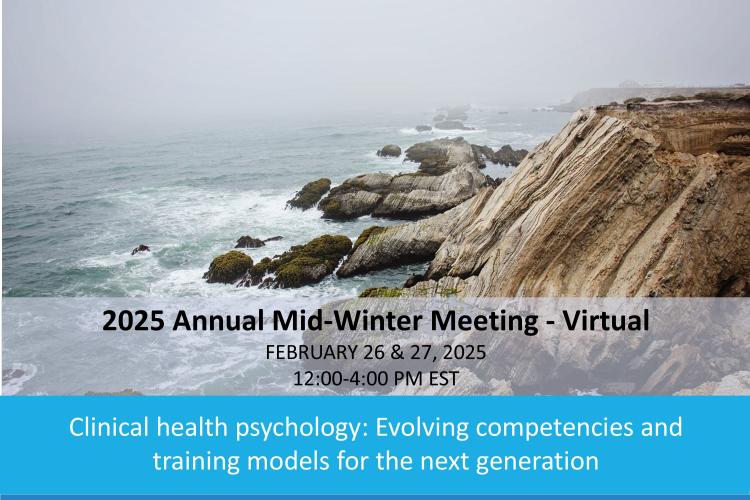 2025 Annual Mid-Winter Meeting - Virtual
FEBRUARY 26 & 27, 2025
12:00-4:00 PM EST

Clinical health psychology: Evolving competencies and training models for the next generation